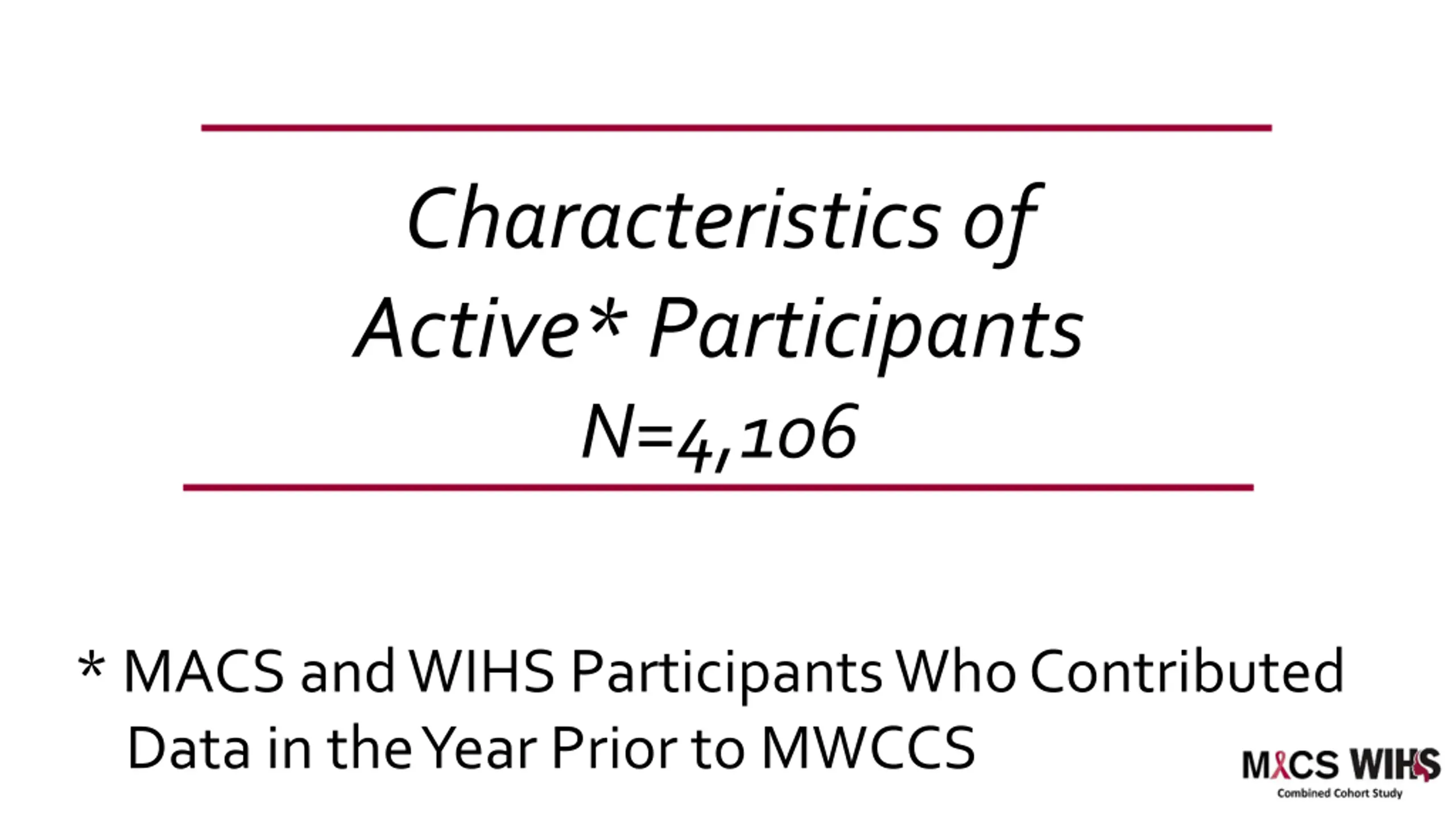 Characteristics of Active* Participants N=4,106

* MACS and WIHS Participants Who Contributed Data in the Year Prior to MWCCS

MACS WIHS
Combined Cohort Study